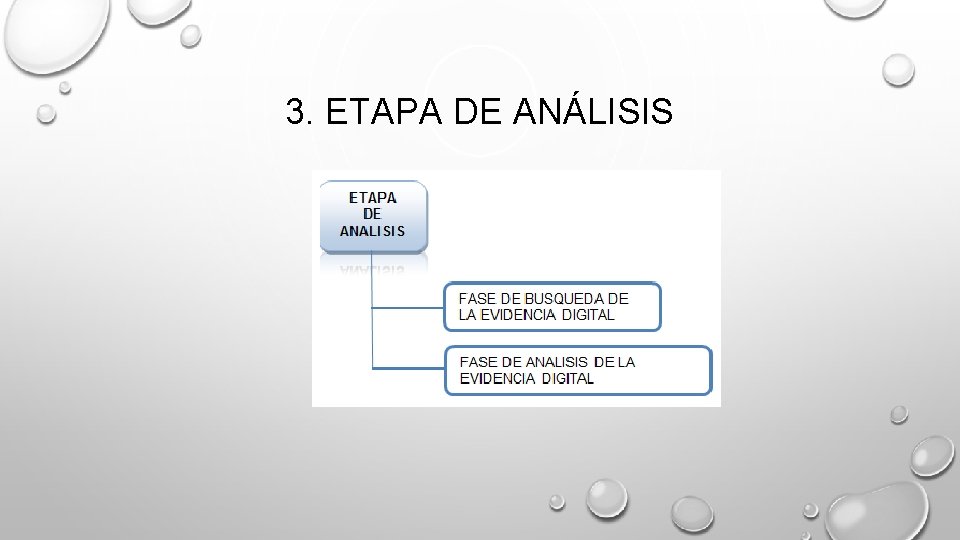 3. ETAPA DE ANÁLISIS

ETAPA DE ANALISIS

FASE DE BUSQUEDA DE LA EVIDENCIA DIGITAL

FASE DE ANALISIS DE LA EVIDENCIA DIGITAL